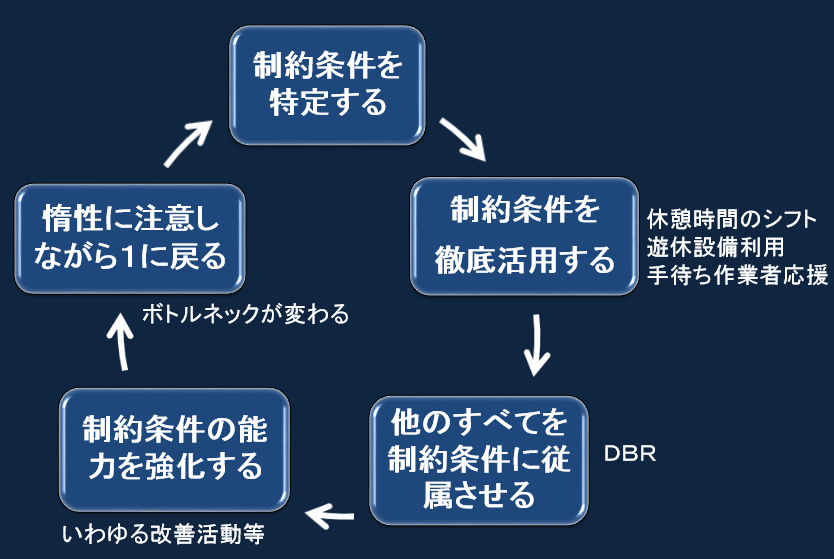 制約条件を特定する

制約条件を徹底活用する

休憩時間のシフト
遊休設備利用
手待ち作業者応援

他のすべてを制約条件に従属させる

DBR

制約条件の能力を強化する

いわゆる改善活動等

惰性に注意しながら1に戻る

ボトルネックが変わる